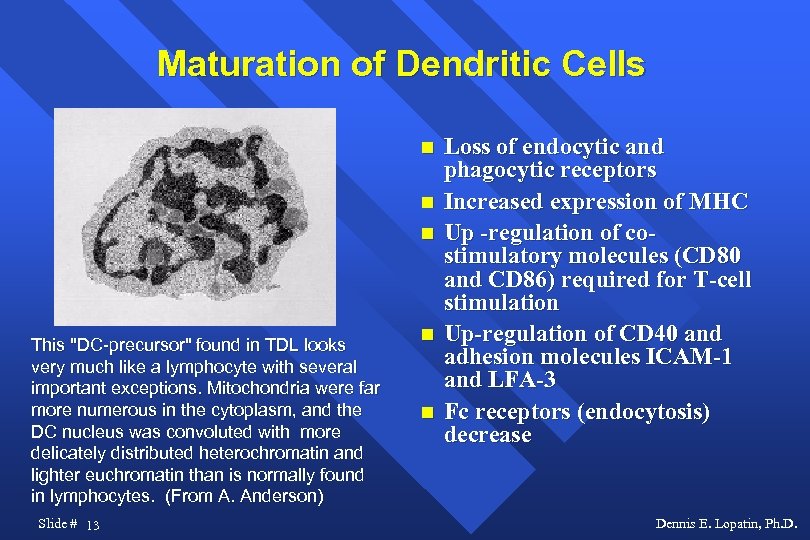 Maturation of Dendritic Cells

This "DC-precursor" found in TDL looks very much like a lymphocyte with several important exceptions. Mitochondria were far more numerous in the cytoplasm, and the DC nucleus was convoluted with more delicately distributed heterochromatin and lighter euchromatin than is normally found in lymphocytes. (From A. Anderson)

- Loss of endocytic and phagocytic receptors
- Increased expression of MHC
- Up -regulation of co-stimulatory molecules (CD80 and CD86) required for T-cell stimulation
- Up-regulation of CD40 and adhesion molecules ICAM-1 and LFA-3
- Fc receptors (endocytosis) decrease

Slide # 13

Dennis E. Lopatin, Ph.D.